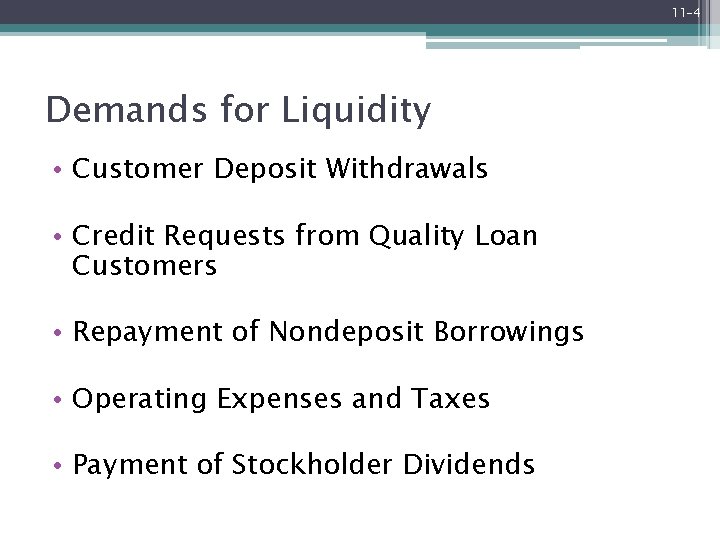 11-4

Demands for Liquidity

• Customer Deposit Withdrawals

• Credit Requests from Quality Loan Customers

• Repayment of Nondeposit Borrowings

• Operating Expenses and Taxes

• Payment of Stockholder Dividends